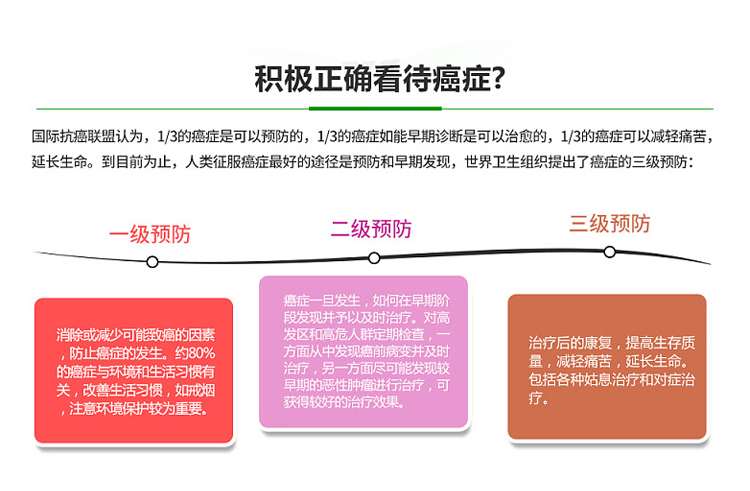 积极正确看待癌症?

国际抗癌联盟认为，1/3的癌症是可以预防的，1/3的癌症如能早期诊断是可以治愈的，1/3的癌症可以减轻痛苦，延长生命。到目前为止，人类征服癌症最好的途径是预防和早期发现，世界卫生组织提出了癌症的三级预防：

一级预防

二级预防

三级预防

消除或减少可能致癌的因素，防止癌症的发生。约80%的癌症与环境和生活习惯有关，改善生活习惯，如戒烟，注意环境保护较为重要。

癌症一旦发生，如何在早期阶段发现并予以及时治疗。对高发区和高危人群定期检查，一方面从中发现癌前病变并及时治疗，另一方面尽可能发现较早期的恶性肿瘤进行治疗，可获得较好的治疗效果。

治疗后的康复，提高生存质量，减轻痛苦，延长生命。包括各种姑息治疗和对症治疗。